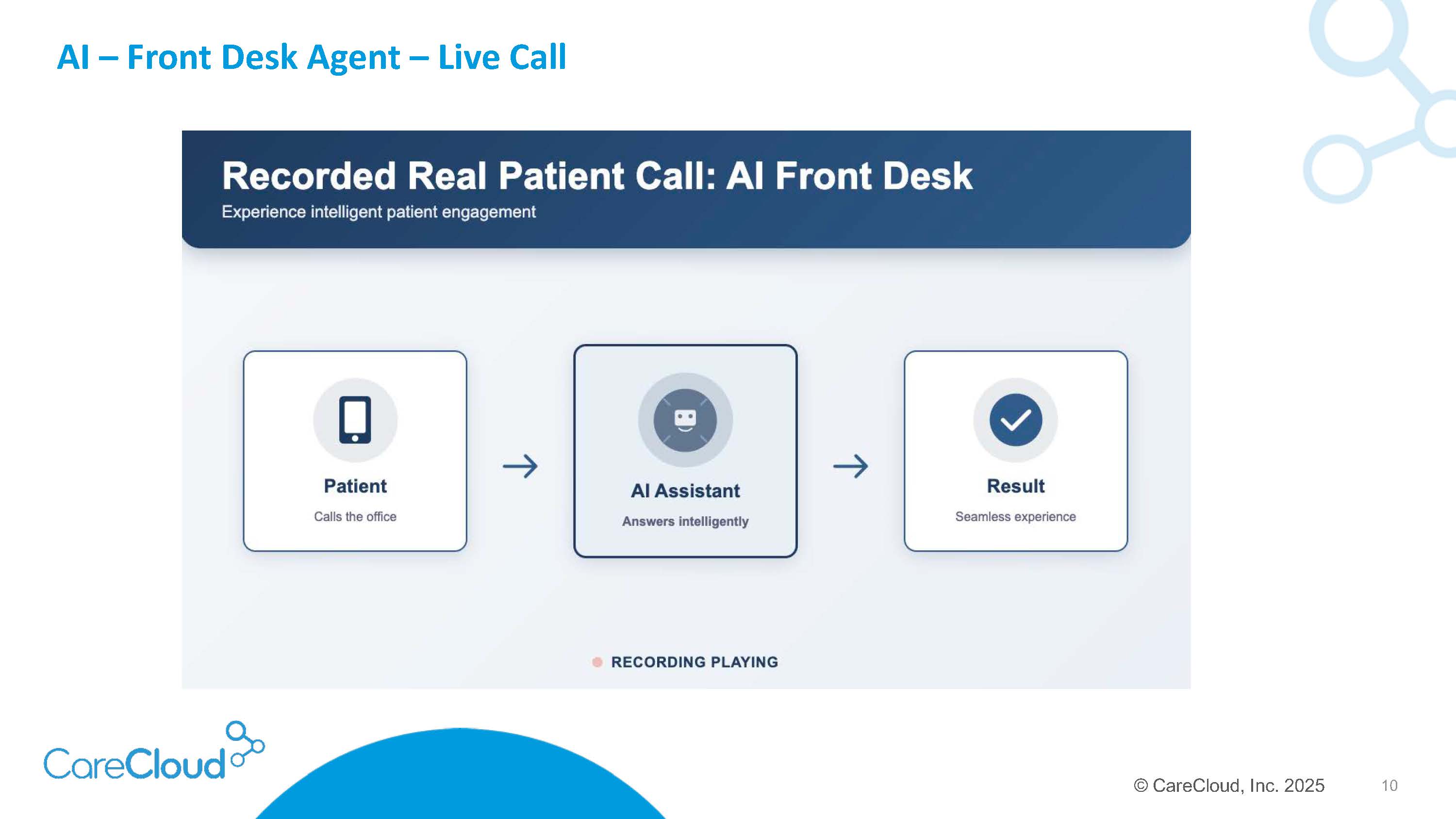 AI – Front Desk Agent – Live Call

Recorded Real Patient Call: AI Front Desk
Experience intelligent patient engagement

Patient
Calls the office

AI Assistant
Answers intelligently

Result
Seamless experience

RECORDING PLAYING

CareCloud

© CareCloud, Inc. 2025 10